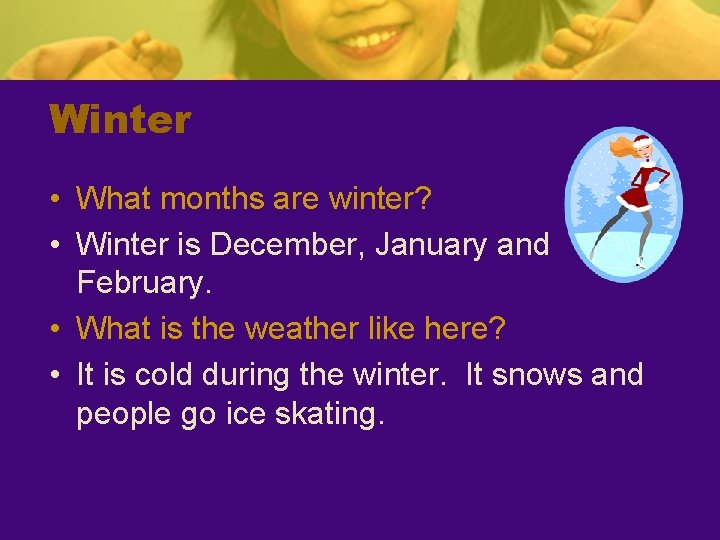 Winter

• What months are winter?
• Winter is December, January and February.
• What is the weather like here?
• It is cold during the winter. It snows and people go ice skating.